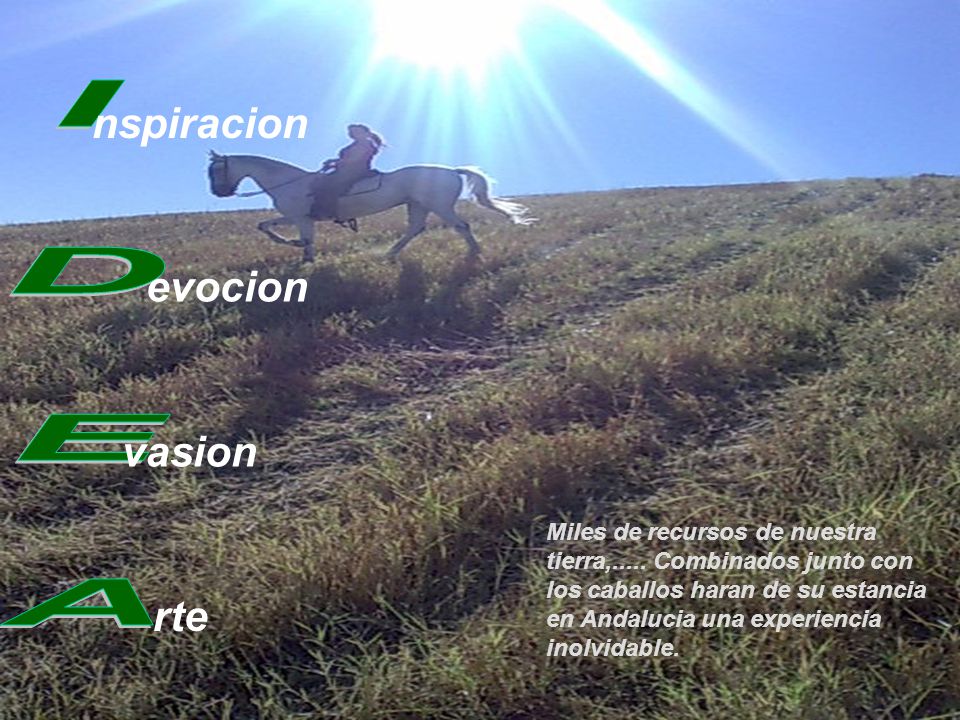 Inspiracion

Devocion

Evasion

Arte

Miles de recursos de nuestra tierra,..... Combinados junto con los caballos haran de su estancia en Andalucia una experiencia inolvidable.